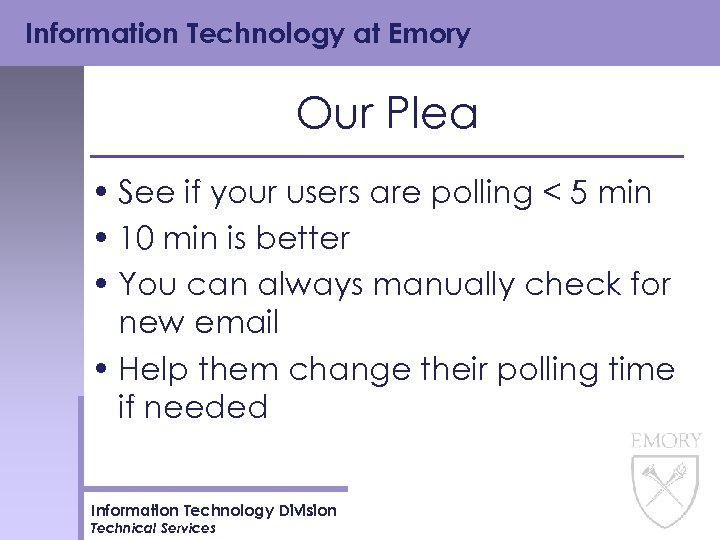 Information Technology at Emory

Our Plea

• See if your users are polling < 5 min
• 10 min is better
• You can always manually check for new email
• Help them change their polling time if needed

EMORY

Information Technology Division
Technical Services